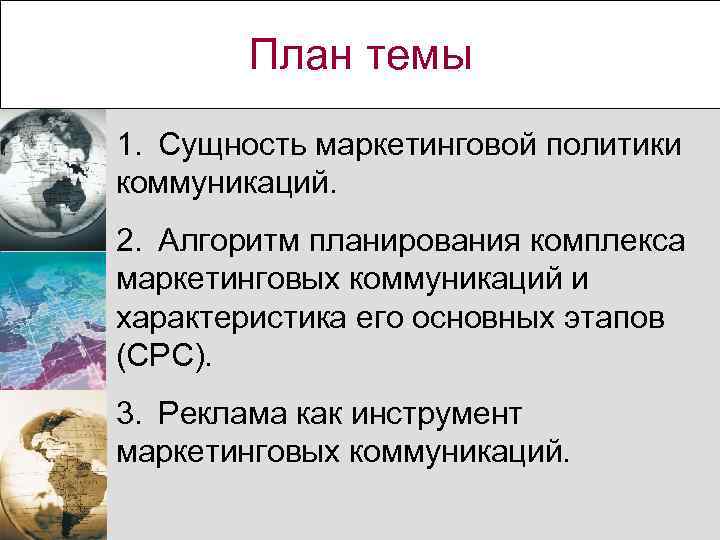 План темы

1. Сущность маркетинговой политики коммуникаций.

2. Алгоритм планирования комплекса маркетинговых коммуникаций и характеристика его основных этапов (СРС).

3. Реклама как инструмент маркетинговых коммуникаций.